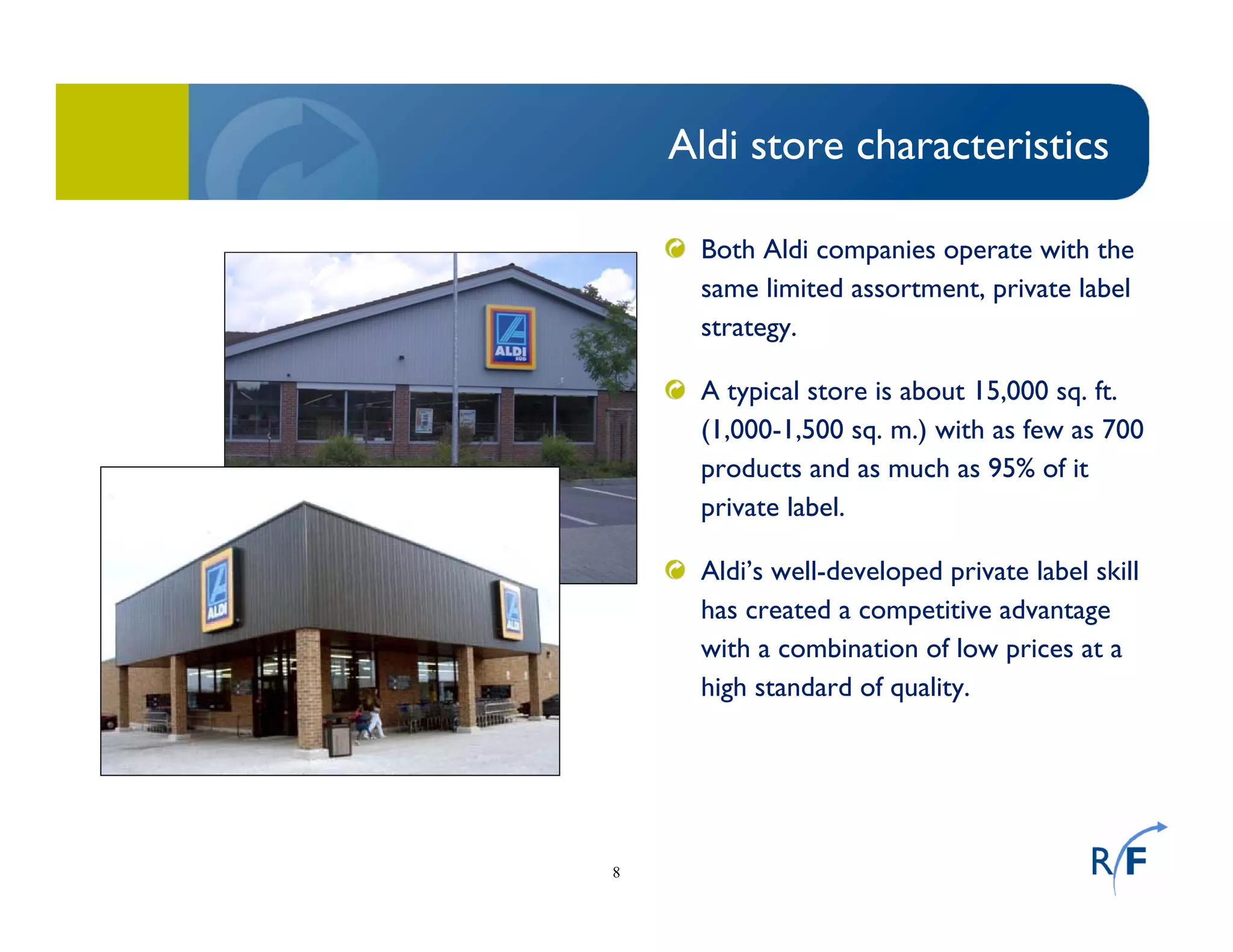 Aldi store characteristics

ALDI SÜD

ALDI

ALDI

Both Aldi companies operate with the same limited assortment, private label strategy.

A typical store is about 15,000 sq. ft. (1,000-1,500 sq. m.) with as few as 700 products and as much as 95% of it private label.

Aldi's well-developed private label skill has created a competitive advantage with a combination of low prices at a high standard of quality.

8

R/F